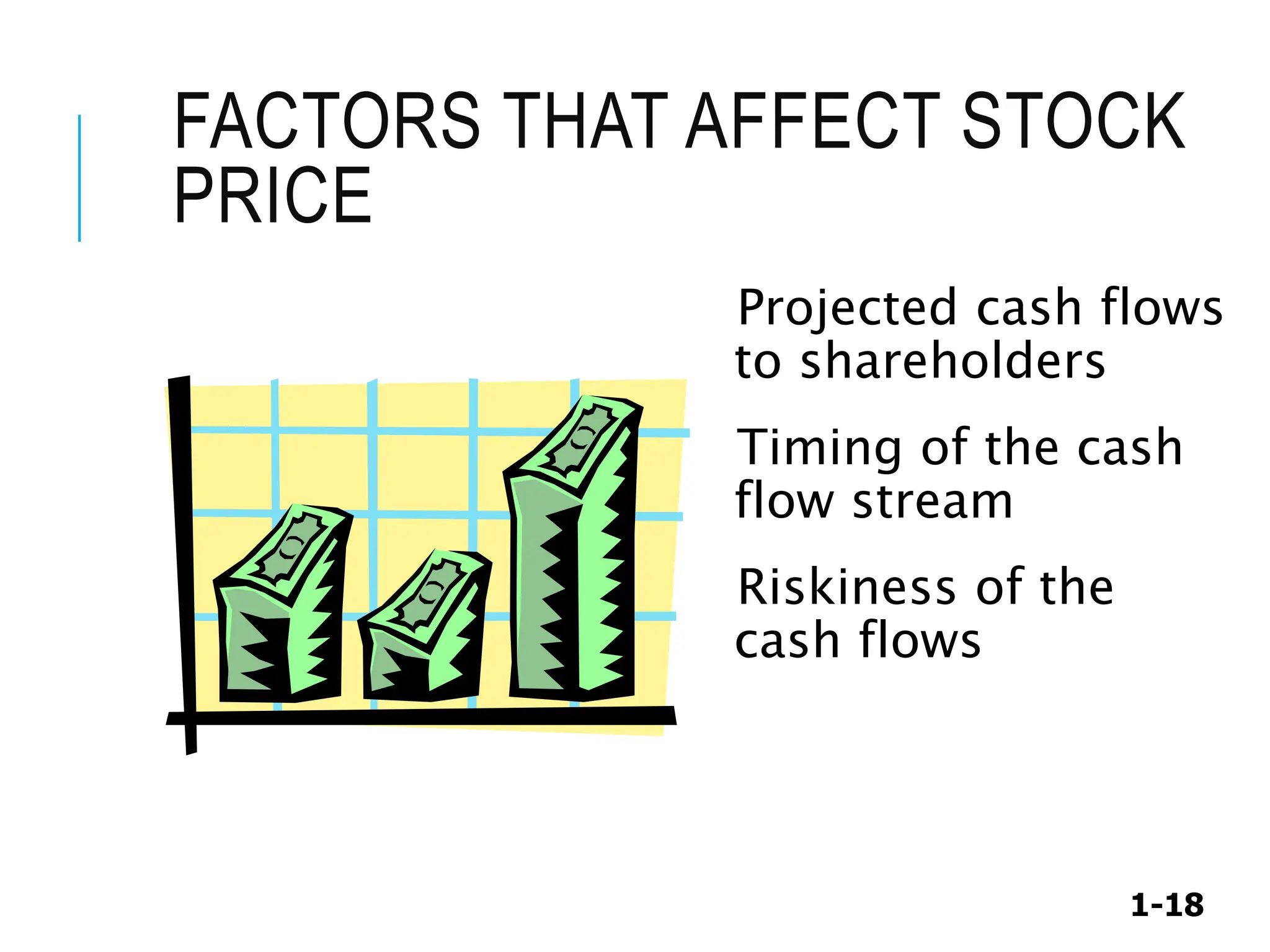 FACTORS THAT AFFECT STOCK PRICE

Projected cash flows to shareholders

Timing of the cash flow stream

Riskiness of the cash flows

1-18